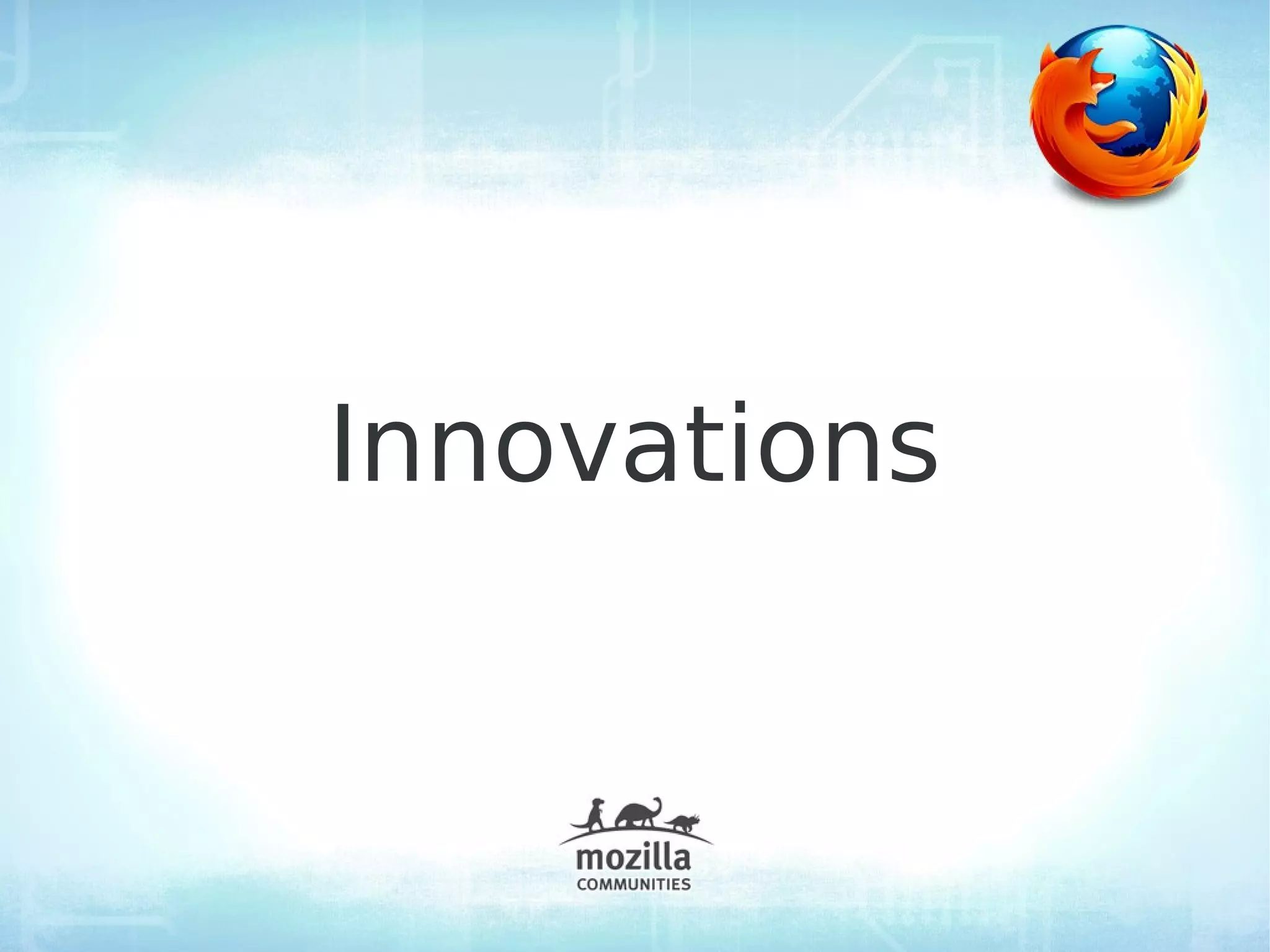 Innovations

mozilla
COMMUNITIES